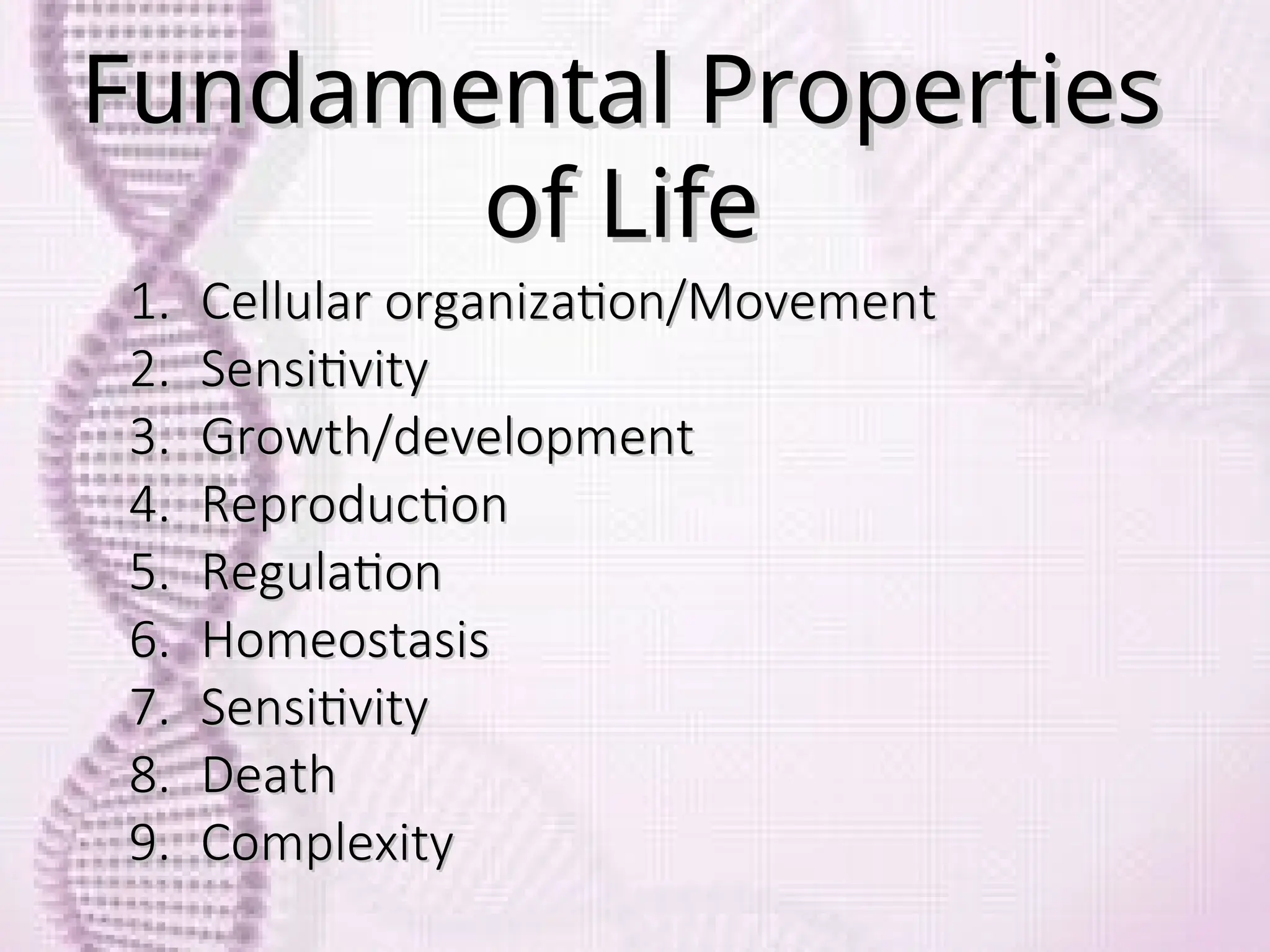 Fundamental Properties of Life

1. Cellular organization/Movement
2. Sensitivity
3. Growth/development
4. Reproduction
5. Regulation
6. Homeostasis
7. Sensitivity
8. Death
9. Complexity